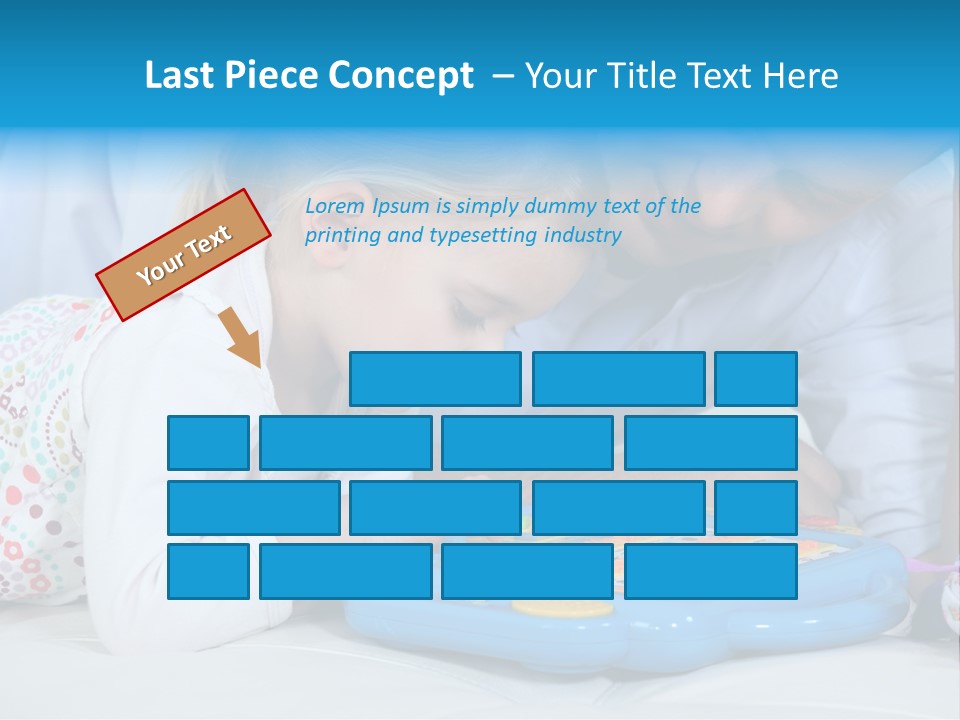 Last Piece Concept – Your Title Text Here

Your Text

Lorem Ipsum is simply dummy text of the printing and typesetting industry